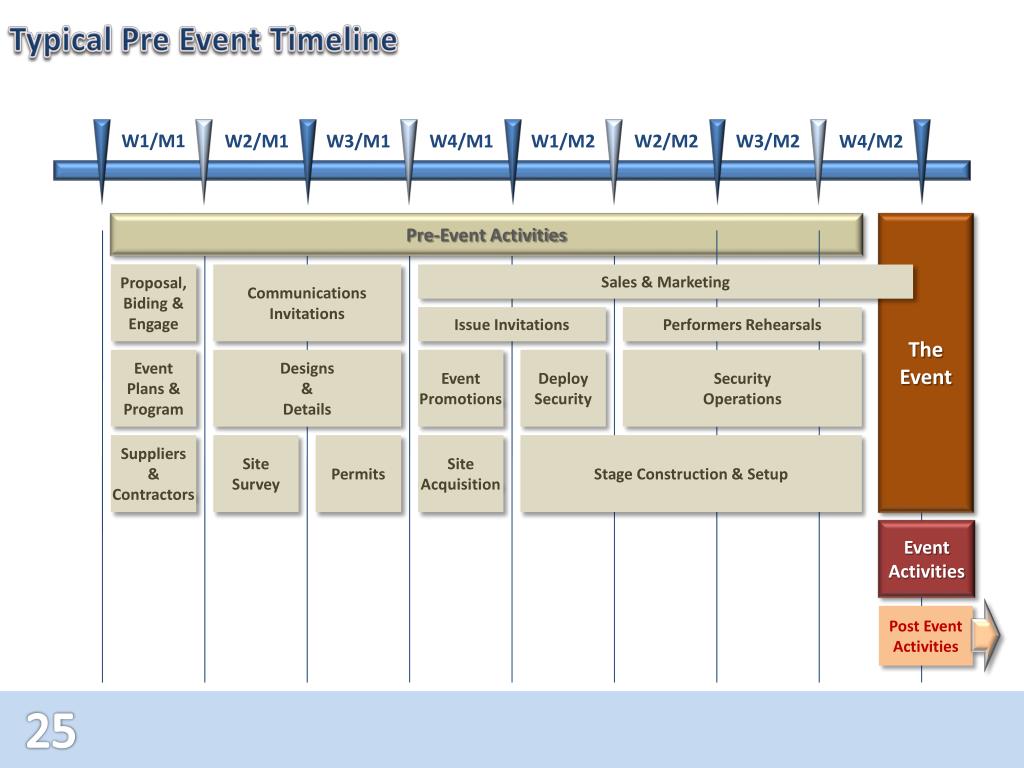 Typical Pre Event Timeline

W1/M1 W2/M1 W3/M1 W4/M1 W1/M2 W2/M2 W3/M2 W4/M2

Pre-Event Activities

Proposal, Biding & Engage

Communications Invitations

Sales & Marketing

Issue Invitations

Performers Rehearsals

Event Plans & Program

Designs & Details

Event Promotions

Deploy Security

Security Operations

Suppliers & Contractors

Site Survey

Permits

Site Acquisition

Stage Construction & Setup

The Event

Event Activities

Post Event Activities

25